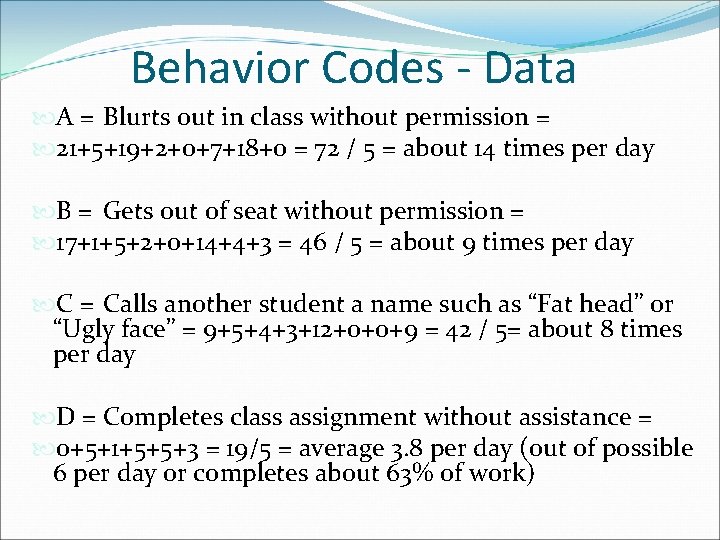 Behavior Codes - Data

A = Blurts out in class without permission =

21+5+19+2+0+7+18+0 = 72 / 5 = about 14 times per day

B = Gets out of seat without permission =

17+1+5+2+0+14+4+3 = 46 / 5 = about 9 times per day

C = Calls another student a name such as “Fat head” or “Ugly face” = 9+5+4+3+12+0+0+9 = 42 / 5= about 8 times per day

D = Completes class assignment without assistance =

0+5+1+5+5+3 = 19/5 = average 3.8 per day (out of possible 6 per day or completes about 63% of work)